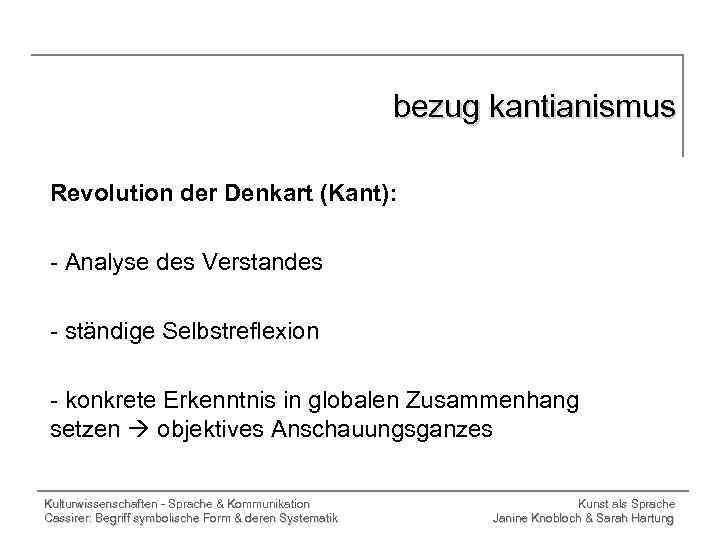 bezug kantianismus

Revolution der Denkart (Kant):

- Analyse des Verstandes

- ständige Selbstreflexion

- konkrete Erkenntnis in globalen Zusammenhang setzen → objektives Anschauungsganzes

Kulturwissenschaften - Sprache & Kommunikation
Cassirer: Begriff symbolische Form & deren Systematik

Kunst als Sprache
Janine Knobloch & Sarah Hartung